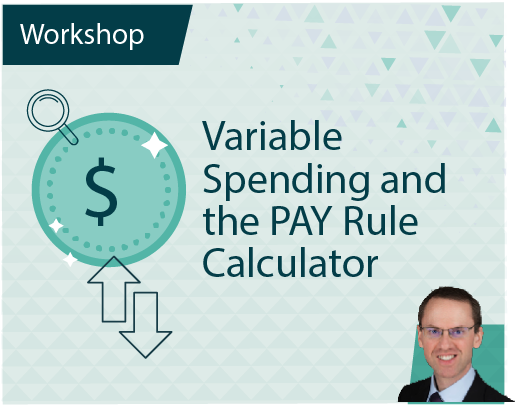 Workshop

$

Variable Spending and the PAY Rule Calculator